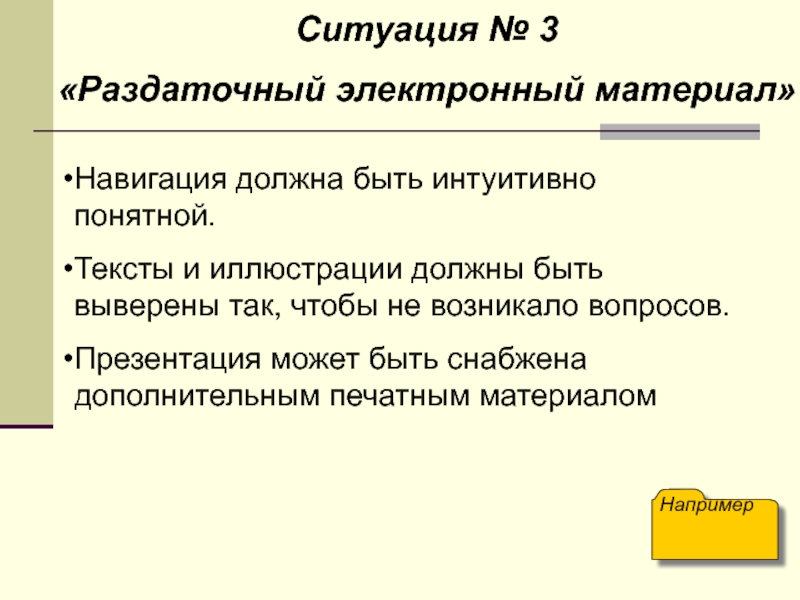 Ситуация № 3

«Раздаточный электронный материал»

•Навигация должна быть интуитивно понятной.

•Тексты и иллюстрации должны быть выверены так, чтобы не возникало вопросов.

•Презентация может быть снабжена дополнительным печатным материалом

Например